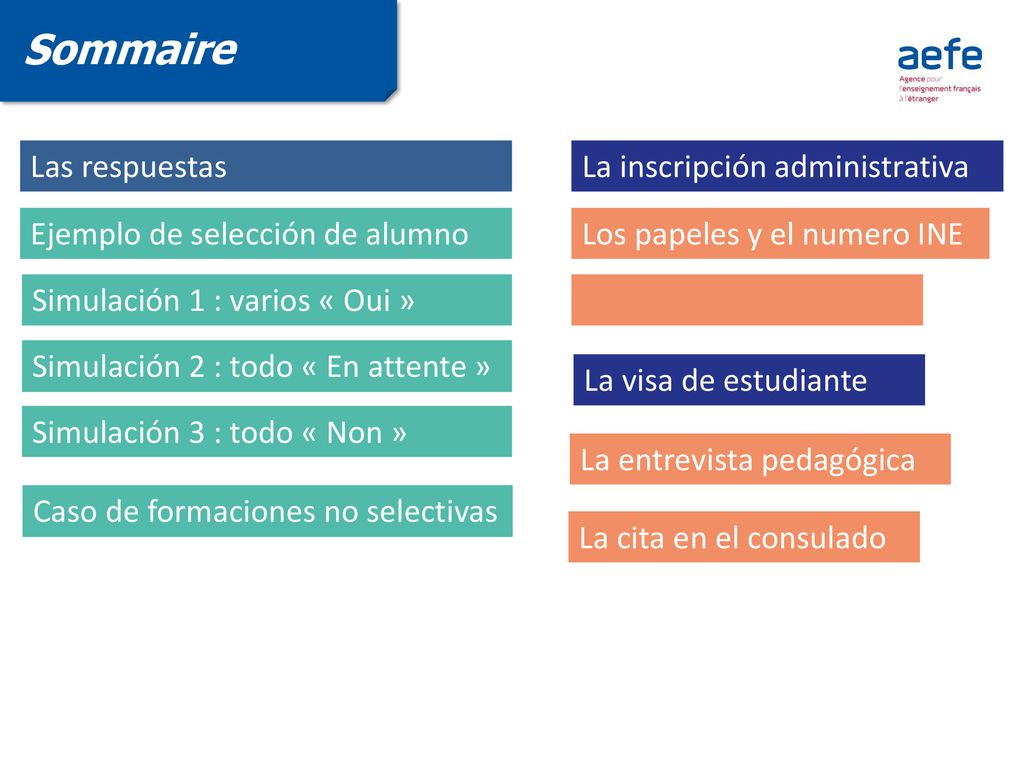 Sommaire

aefe
Agence pour l'enseignement français à l'étranger

Las respuestas

Ejemplo de selección de alumno

Simulación 1 : varios « Oui »

Simulación 2 : todo « En attente »

Simulación 3 : todo « Non »

Caso de formaciones no selectivas

La inscripción administrativa

Los papeles y el numero INE

La visa de estudiante

La entrevista pedagógica

La cita en el consulado